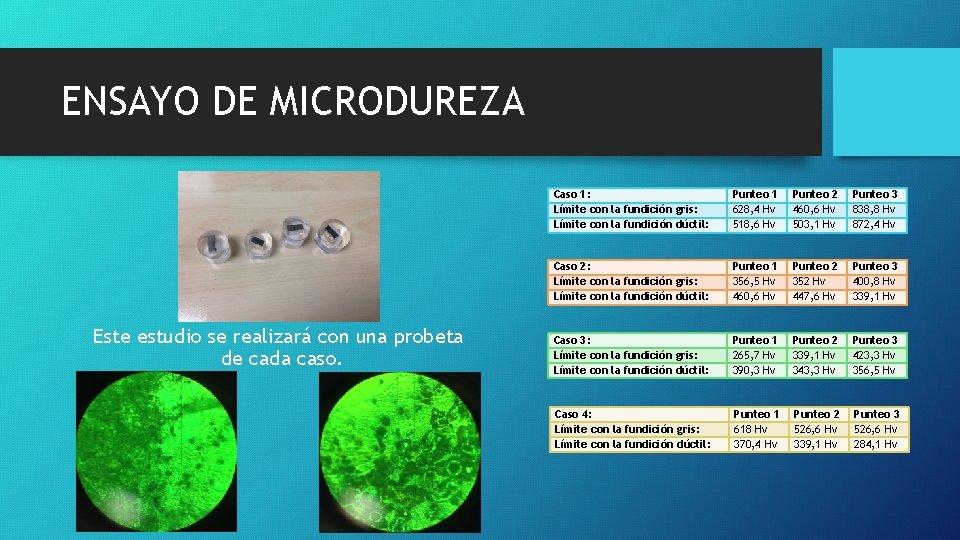 ENSAYO DE MICRODUREZA

Este estudio se realizará con una probeta de cada caso.

| Caso 1: | Punteo 1 | Punteo 2 | Punteo 3 |
|---|---|---|---|
| Límite con la fundición gris: | 628,4 Hv | 460,6 Hv | 838,8 Hv |
| Límite con la fundición dúctil: | 518,6 Hv | 503,1 Hv | 872,4 Hv |

| Caso 2: | Punteo 1 | Punteo 2 | Punteo 3 |
|---|---|---|---|
| Límite con la fundición gris: | 356,5 Hv | 352 Hv | 400,8 Hv |
| Límite con la fundición dúctil: | 460,6 Hv | 447,6 Hv | 339,1 Hv |

| Caso 3: | Punteo 1 | Punteo 2 | Punteo 3 |
|---|---|---|---|
| Límite con la fundición gris: | 265,7 Hv | 339,1 Hv | 423,3 Hv |
| Límite con la fundición dúctil: | 390,3 Hv | 343,3 Hv | 356,5 Hv |

| Caso 4: | Punteo 1 | Punteo 2 | Punteo 3 |
|---|---|---|---|
| Límite con la fundición gris: | 618 Hv | 526,6 Hv | 526,6 Hv |
| Límite con la fundición dúctil: | 370,4 Hv | 339,1 Hv | 284,1 Hv |